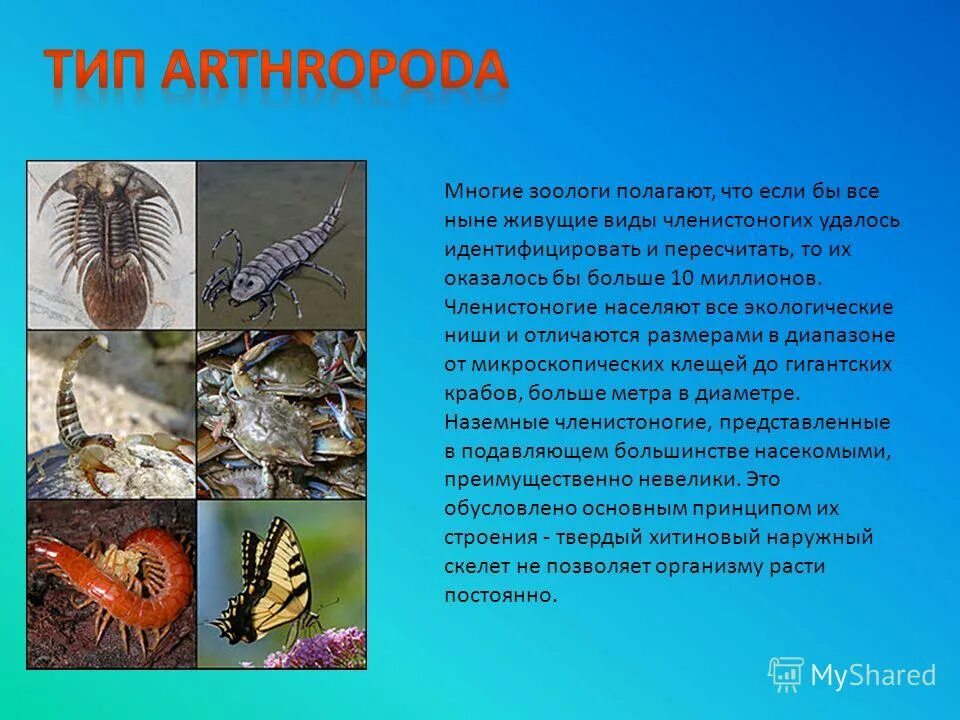 ТИП ARTHROPODA

Многие зоологи полагают, что если бы все ныне живущие виды членистоногих удалось идентифицировать и пересчитать, то их оказалось бы больше 10 миллионов. Членистоногие населяют все экологические ниши и отличаются размерами в диапазоне от микроскопических клещей до гигантских крабов, больше метра в диаметре. Наземные членистоногие, представленные в подавляющем большинстве насекомыми, преимущественно невелики. Это обусловлено основным принципом их строения - твердый хитиновый наружный скелет не позволяет организму расти постоянно.

MyShared